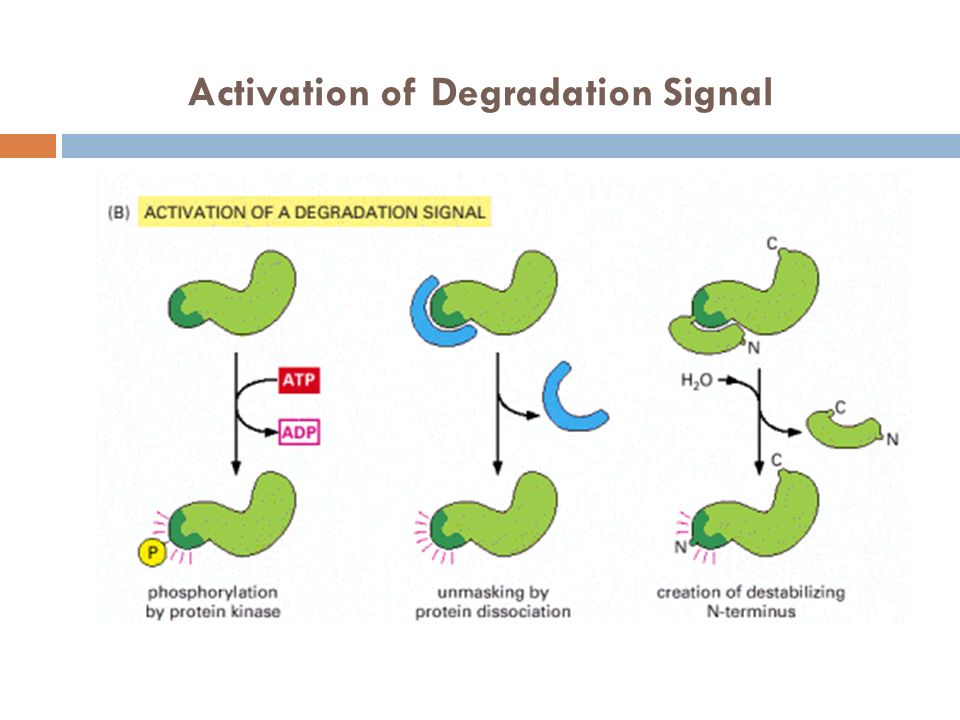 Activation of Degradation Signal

(B) ACTIVATION OF A DEGRADATION SIGNAL

ATP

ADP

P

phosphorylation by protein kinase

unmasking by protein dissociation

C

N

$H_2O$

C

N

C

N

creation of destabilizing N-terminus